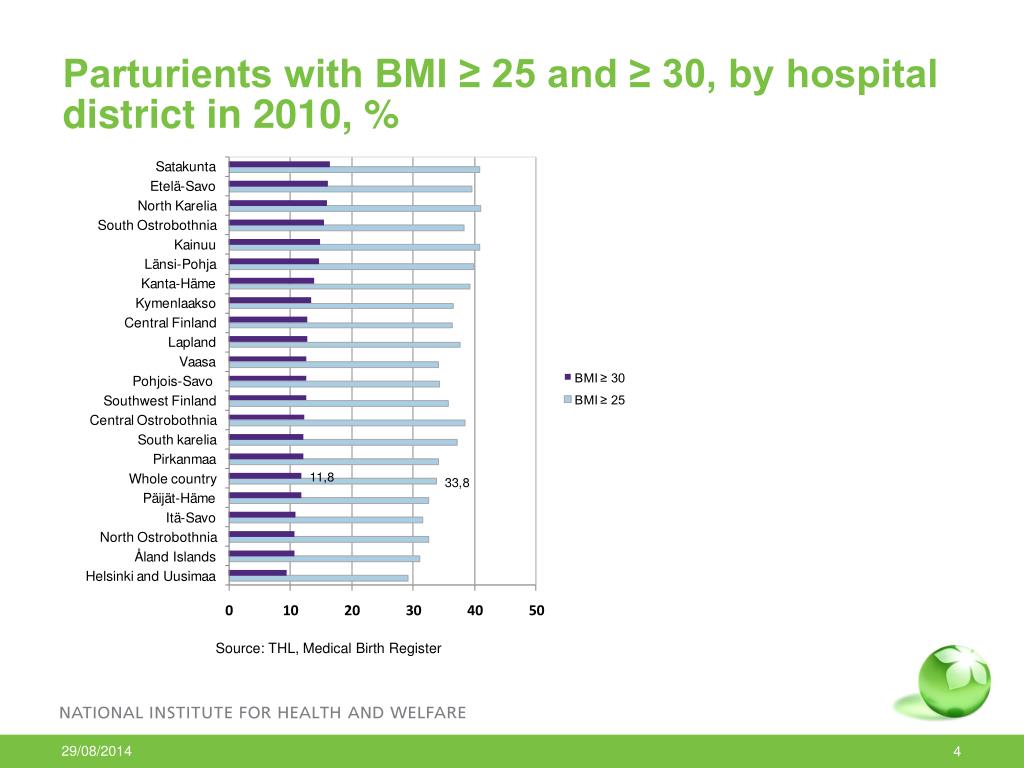 Parturients with BMI ≥ 25 and ≥ 30, by hospital district in 2010, %

Satakunta
Etelä-Savo
North Karelia
South Ostrobothnia
Kainuu
Länsi-Pohja
Kanta-Häme
Kymenlaakso
Central Finland
Lapland
Vaasa
Pohjois-Savo
Southwest Finland
Central Ostrobothnia
South karelia
Pirkanmaa
Whole country
Päijät-Häme
Itä-Savo
North Ostrobothnia
Åland Islands
Helsinki and Uusimaa

11,8
33,8

0
10
20
30
40
50

BMI ≥ 30
BMI ≥ 25

Source: THL, Medical Birth Register

NATIONAL INSTITUTE FOR HEALTH AND WELFARE

29/08/2014
4